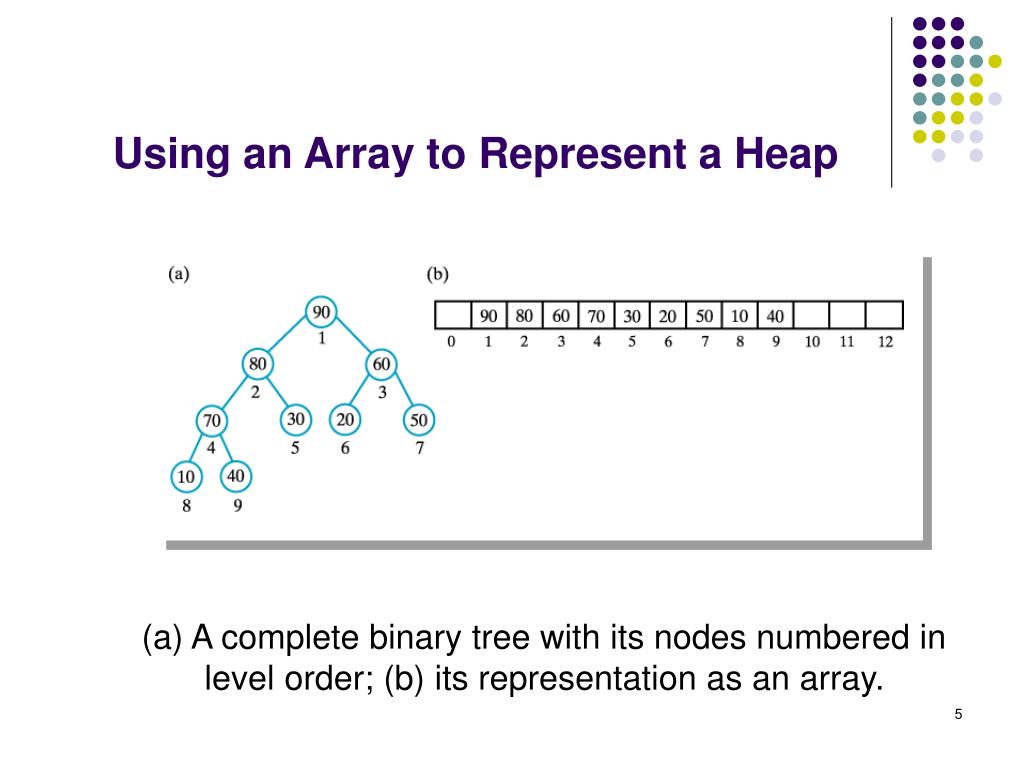 Using an Array to Represent a Heap

(a)

90
1
80
2
60
3
70
4
30
5
20
6
50
7
10
8
40
9

(b)

|  | 90 | 80 | 60 | 70 | 30 | 20 | 50 | 10 | 40 |  |  |  |
|---|---|---|---|---|---|---|---|---|---|---|---|---|
| 0 | 1 | 2 | 3 | 4 | 5 | 6 | 7 | 8 | 9 | 10 | 11 | 12 |

(a) A complete binary tree with its nodes numbered in level order; (b) its representation as an array.

5